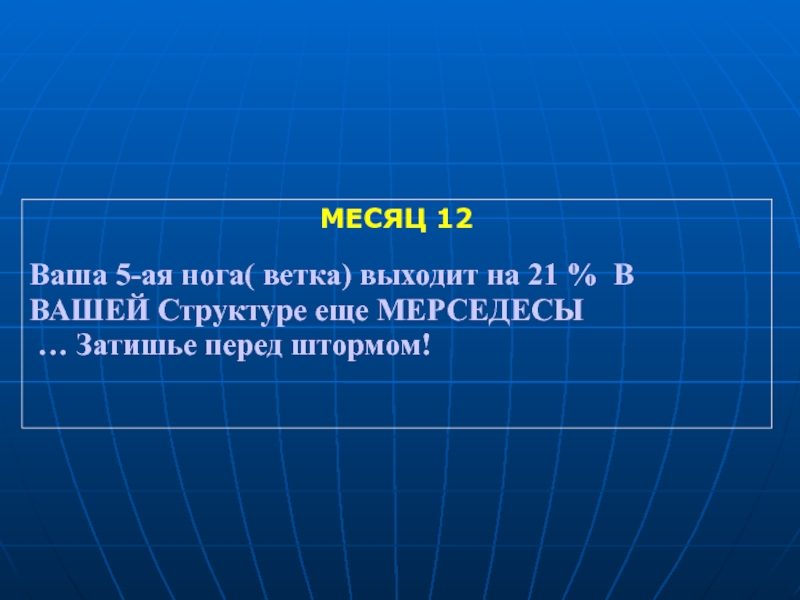 МЕСЯЦ 12

Ваша 5-ая нога( ветка) выходит на 21 % В ВАШЕЙ Структуре еще МЕРСЕДЕСЫ … Затишье перед штормом!